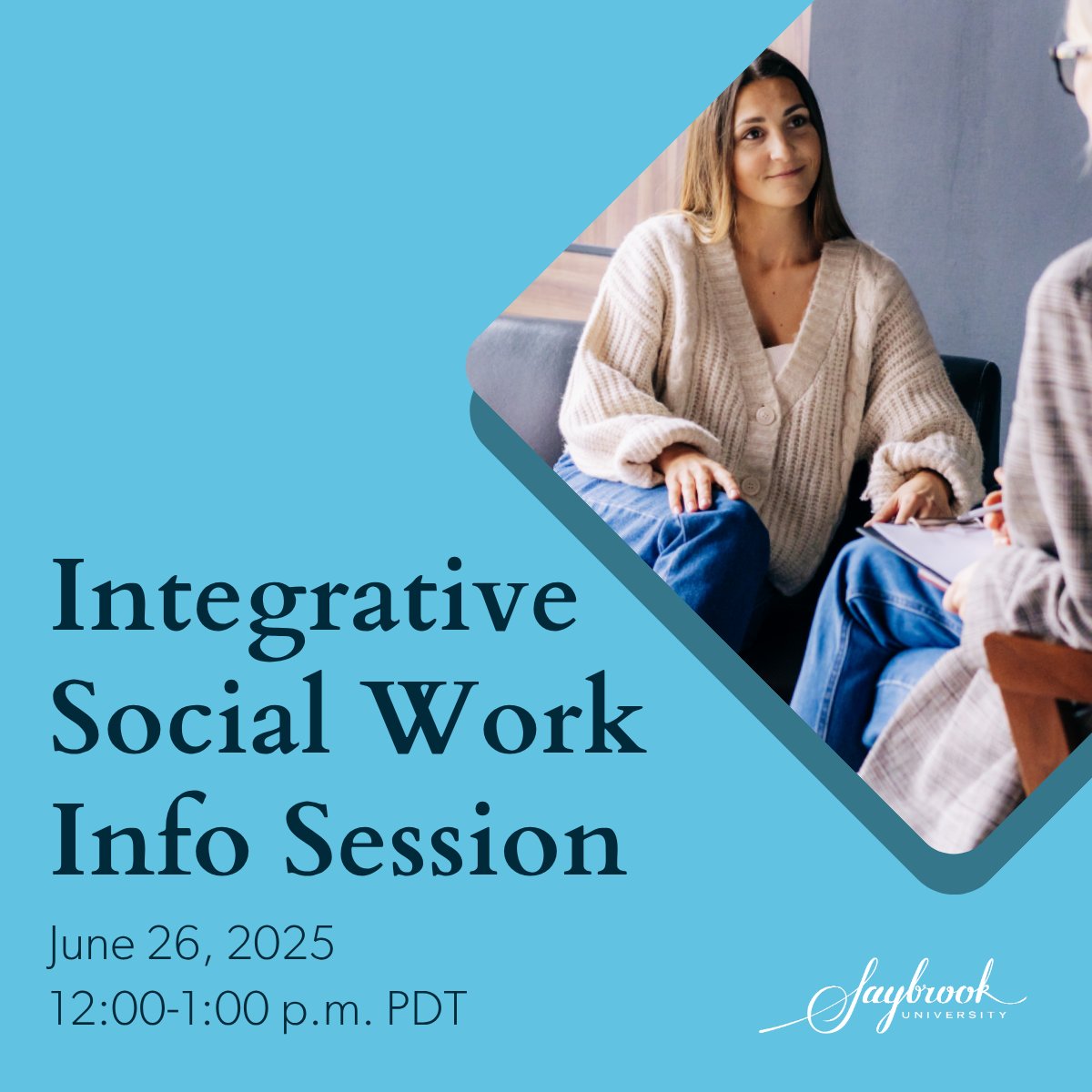 Integrative Social Work Info Session

June 26, 2025
12:00-1:00 p.m. PDT

Saybrook UNIVERSITY